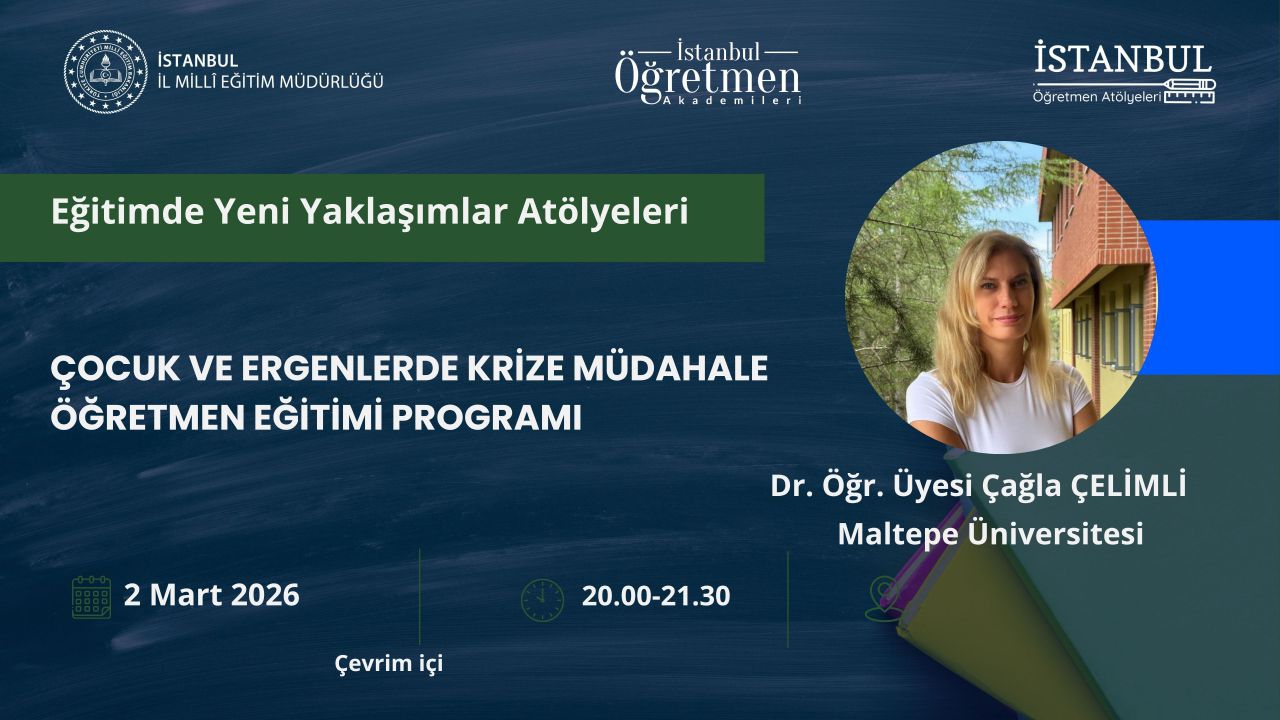 İSTANBUL
İL MİLLÎ EĞİTİM MÜDÜRLÜĞÜ

İstanbul
Öğretmen
Akademileri

İSTANBUL
Öğretmen Atölyeleri

Eğitimde Yeni Yaklaşımlar Atölyeleri

ÇOCUK VE ERGENLERDE KRİZE MÜDAHALE ÖĞRETMEN EĞİTİMİ PROGRAMI

Dr. Öğr. Üyesi Çağla ÇELİMLİ
Maltepe Üniversitesi

2 Mart 2026

20.00-21.30

Çevrim içi